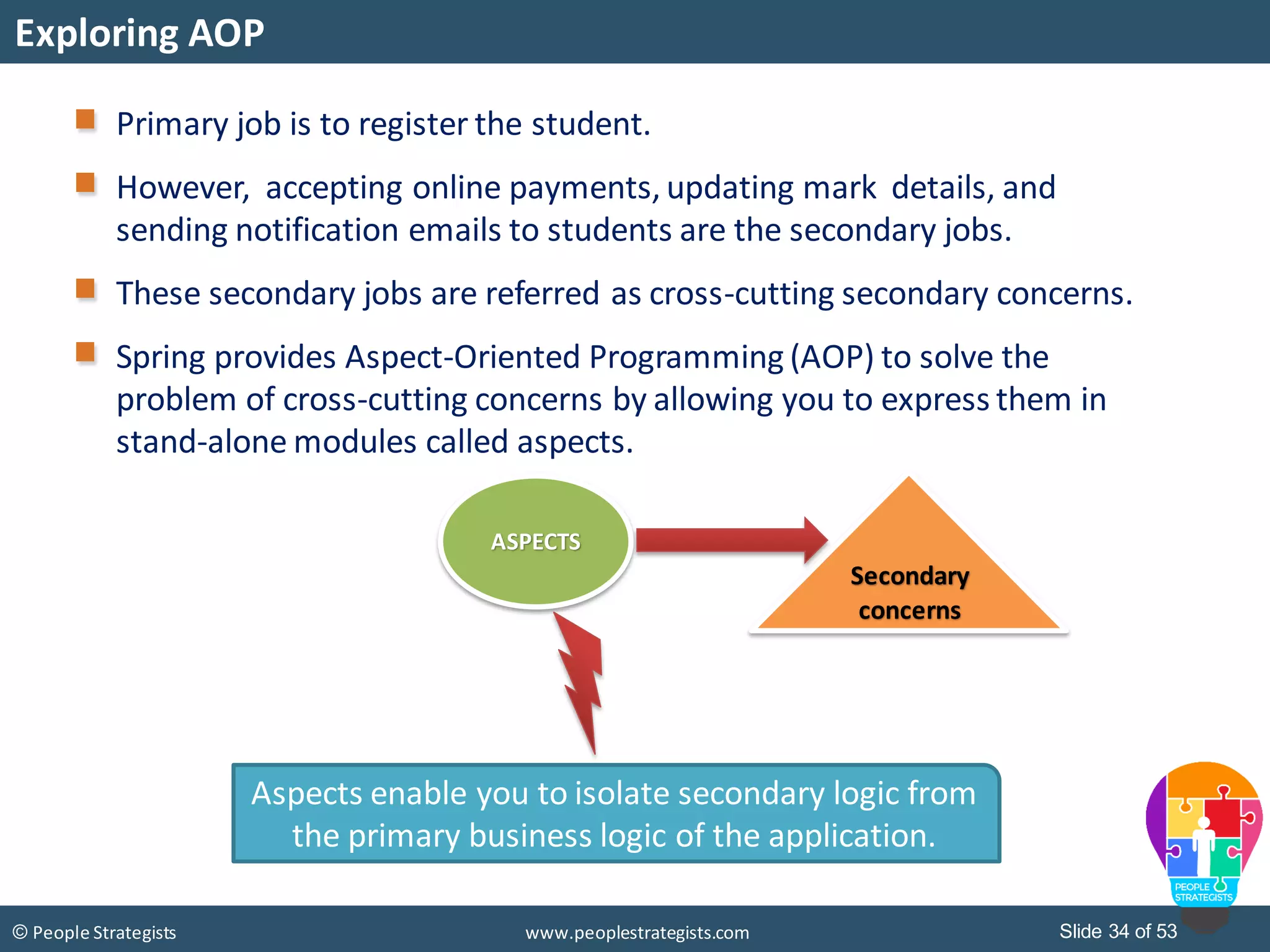 Exploring AOP

Primary job is to register the student.

However, accepting online payments, updating mark details, and sending notification emails to students are the secondary jobs.

These secondary jobs are referred as cross-cutting secondary concerns.

Spring provides Aspect-Oriented Programming (AOP) to solve the problem of cross-cutting concerns by allowing you to express them in stand-alone modules called aspects.

ASPECTS

Secondary concerns

Aspects enable you to isolate secondary logic from the primary business logic of the application.

PEOPLE STRATEGISTS

© People Strategists

www.peoplestrategists.com

Slide 34 of 53